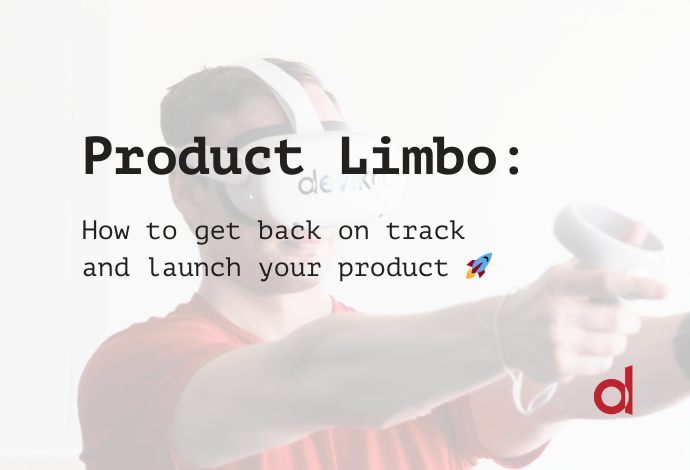 Product Limbo:

How to get back on track and launch your product 🚀

devika

d